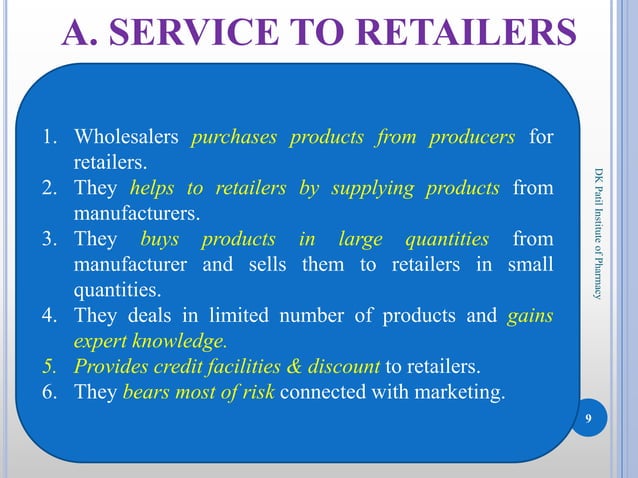 A. SERVICE TO RETAILERS

1. Wholesalers purchases products from producers for retailers.
2. They helps to retailers by supplying products from manufacturers.
3. They buys products in large quantities from manufacturer and sells them to retailers in small quantities.
4. They deals in limited number of products and gains expert knowledge.
5. Provides credit facilities & discount to retailers.
6. They bears most of risk connected with marketing.

DK Patil Institute of Pharmacy

9